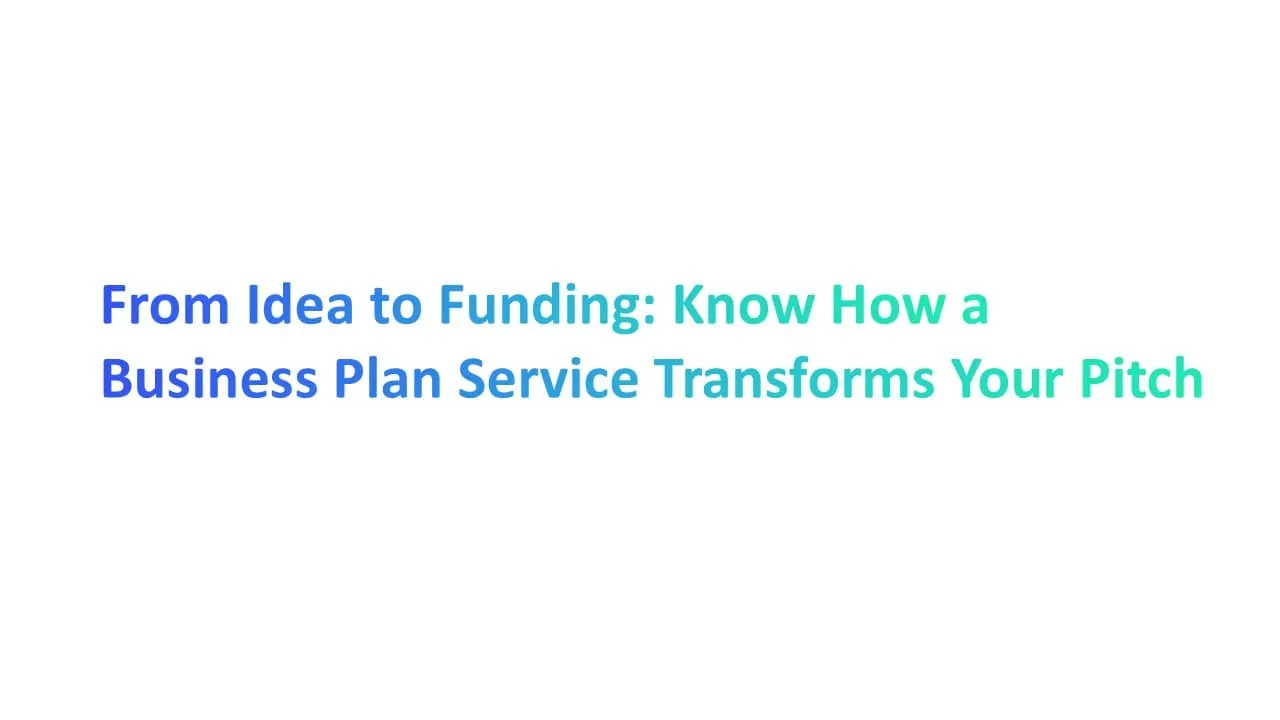 From Idea to Funding: Know How a Business Plan Service Transforms Your Pitch